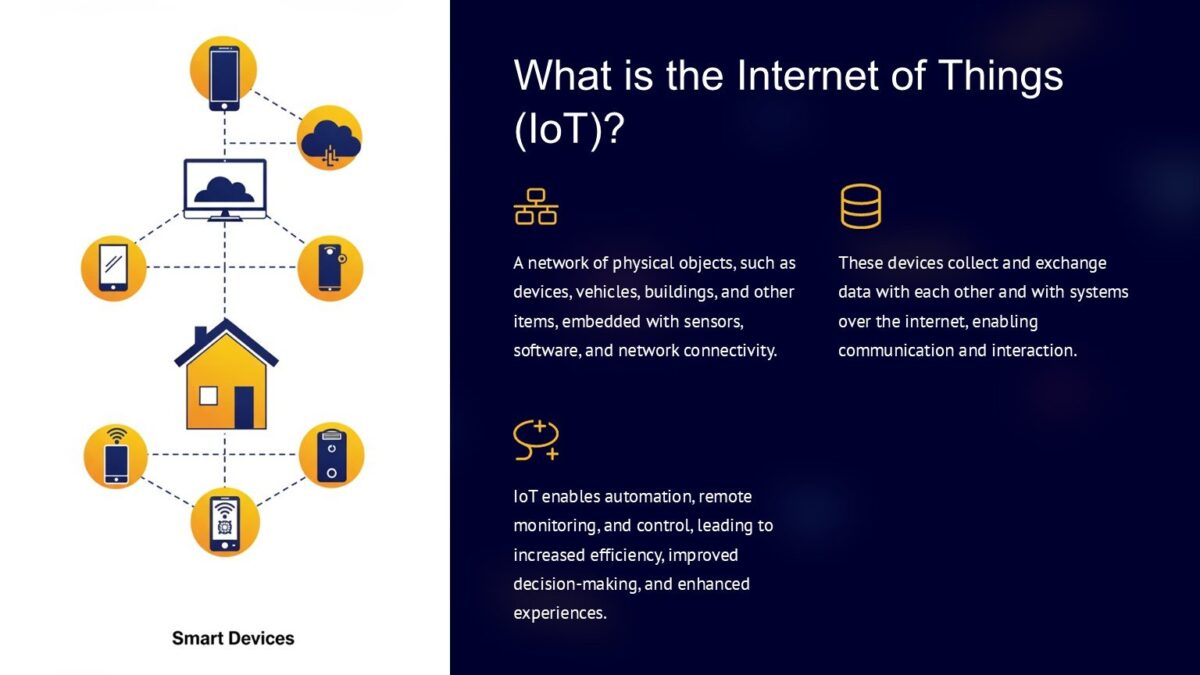 Smart Devices

What is the Internet of Things (IoT)?

A network of physical objects, such as devices, vehicles, buildings, and other items, embedded with sensors, software, and network connectivity.

These devices collect and exchange data with each other and with systems over the internet, enabling communication and interaction.

IoT enables automation, remote monitoring, and control, leading to increased efficiency, improved decision-making, and enhanced experiences.